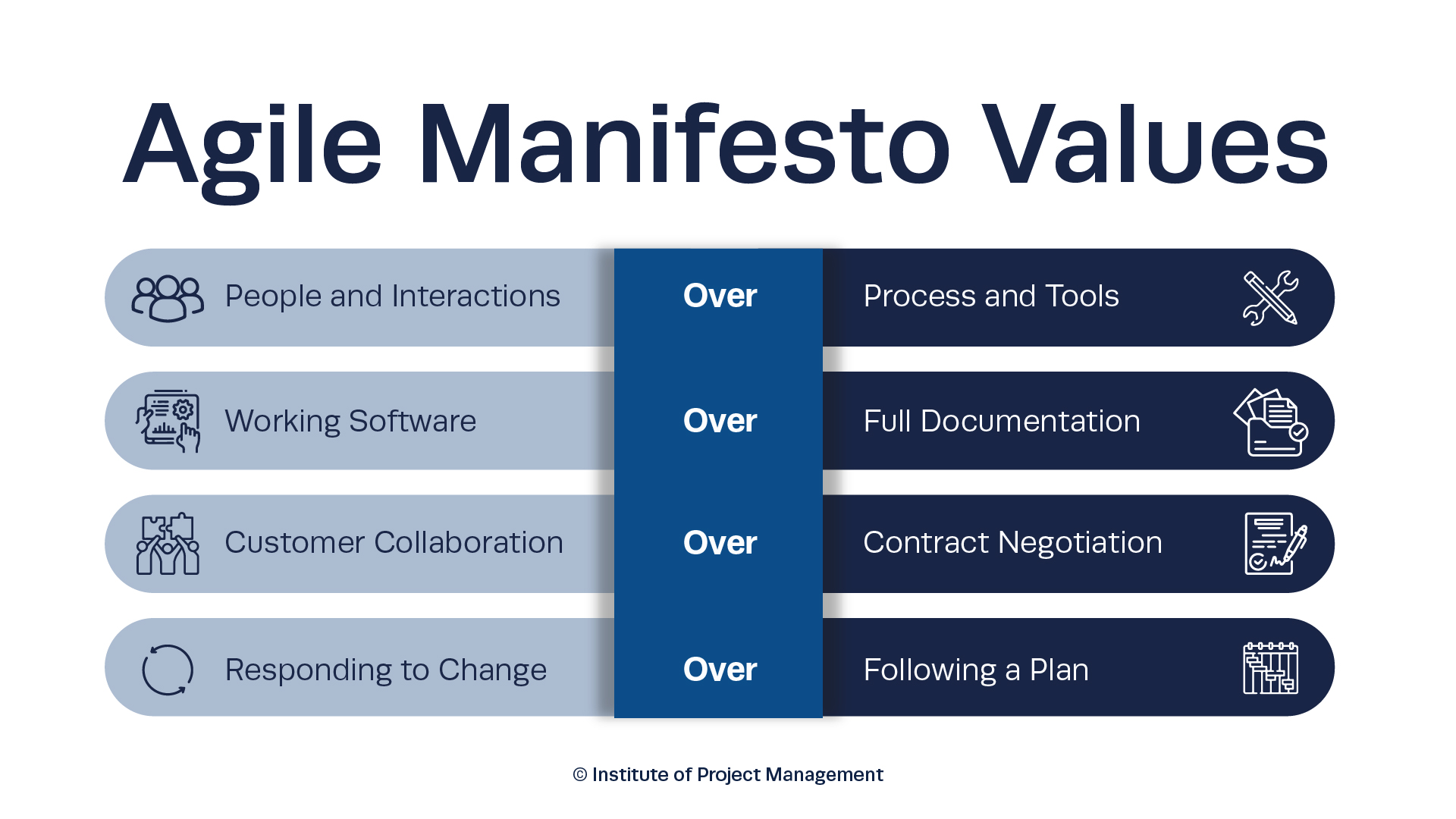 Agile Manifesto Values

People and Interactions Over Process and Tools

Working Software Over Full Documentation

Customer Collaboration Over Contract Negotiation

Responding to Change Over Following a Plan

© Institute of Project Management